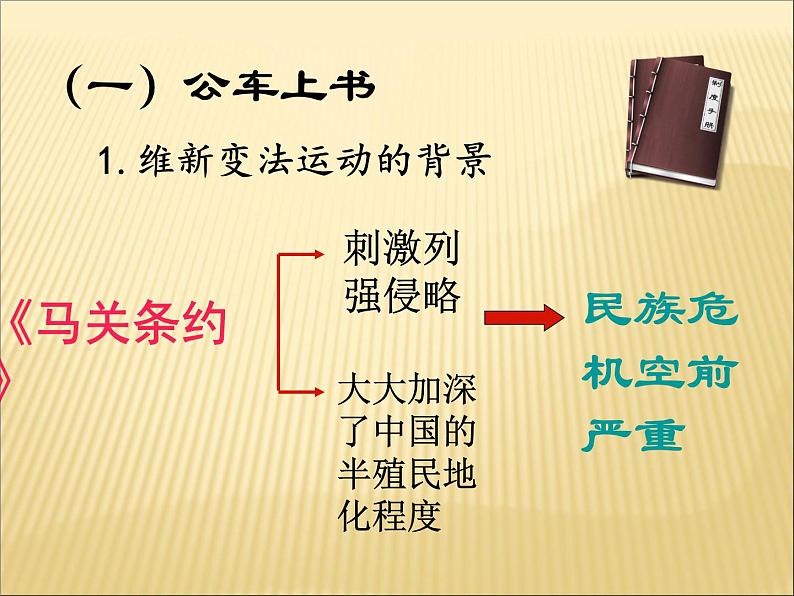 （一）公车上书

1. 维新变法运动的背景

制度手册

《马关条约》

刺激列强侵略

大大加深了中国的半殖民地化程度

民族危机空前严重